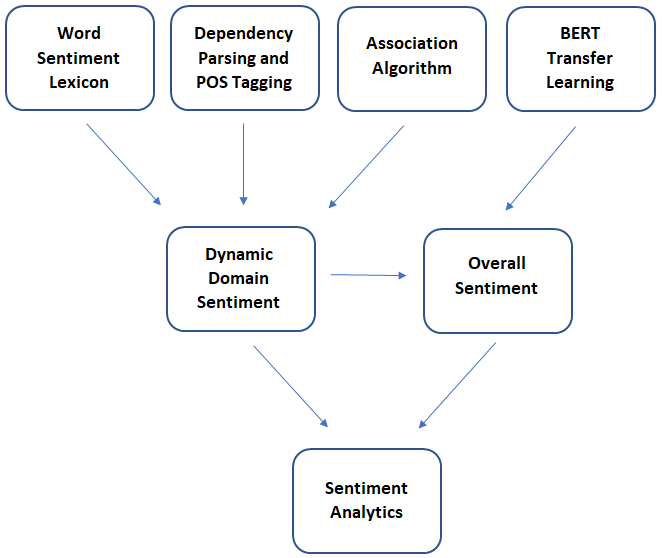 Word Sentiment Lexicon

Dependency Parsing and POS Tagging

Association Algorithm

BERT Transfer Learning

Dynamic Domain Sentiment

Overall Sentiment

Sentiment Analytics